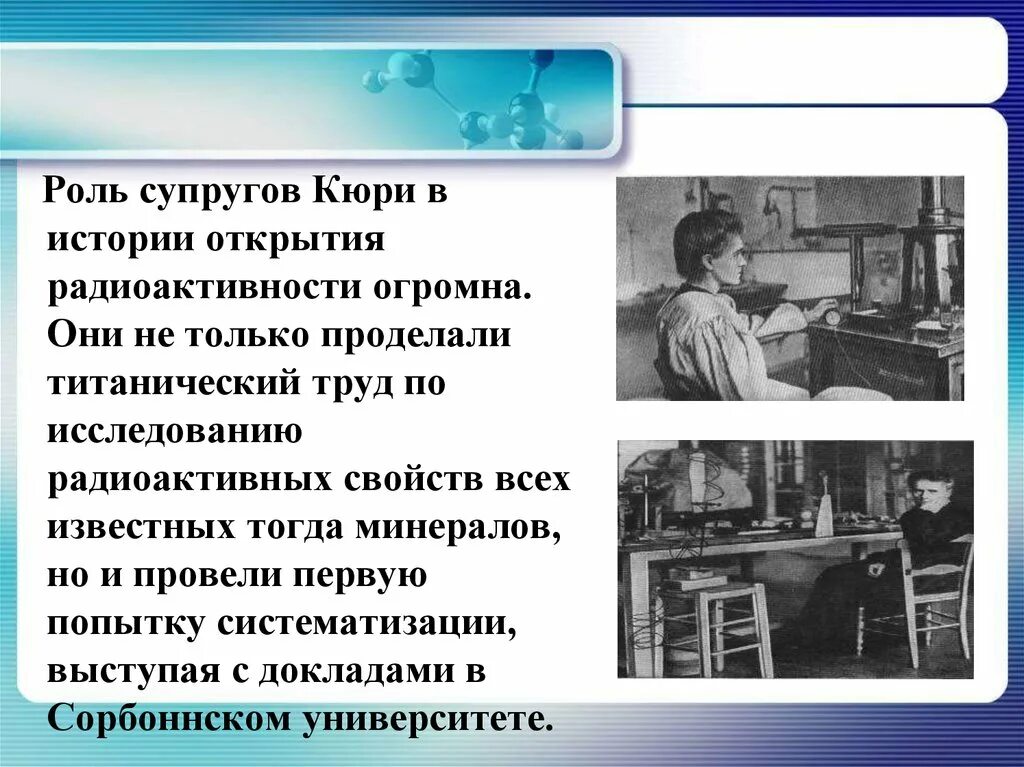 Роль супругов Кюри в истории открытия радиоактивности огромна. Они не только проделали титанический труд по исследованию радиоактивных свойств всех известных тогда минералов, но и провели первую попытку систематизации, выступая с докладами в Сорбоннском университете.